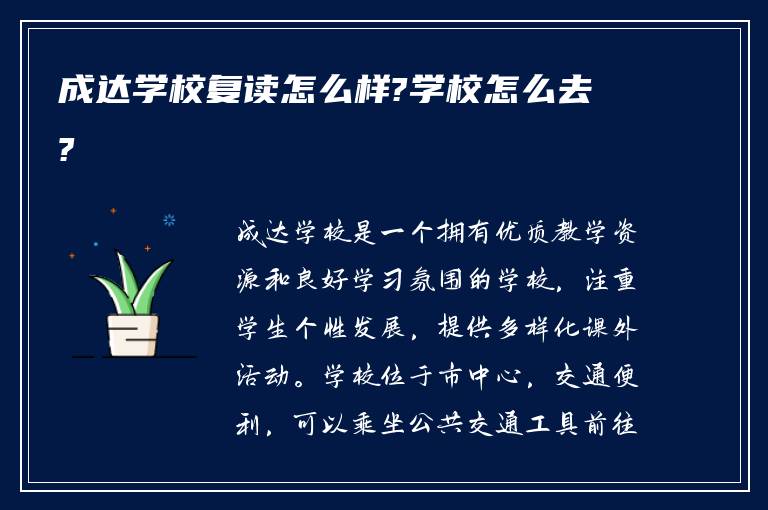 成达学校复读怎么样?学校怎么去?

成达学校是一个拥有优质教学资源和良好学习氛围的学校，注重学生个性发展，提供多样化课外活动。学校位于市中心，交通便利，可以乘坐公共交通工具前往